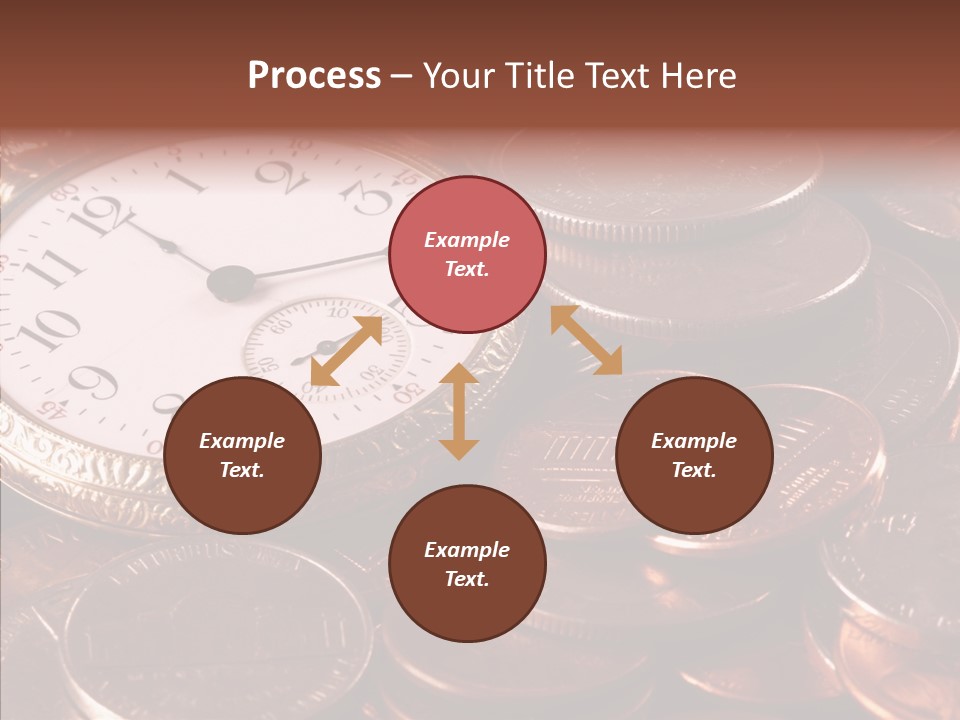 Process – Your Title Text Here

Example Text.

Example Text.

Example Text.

Example Text.